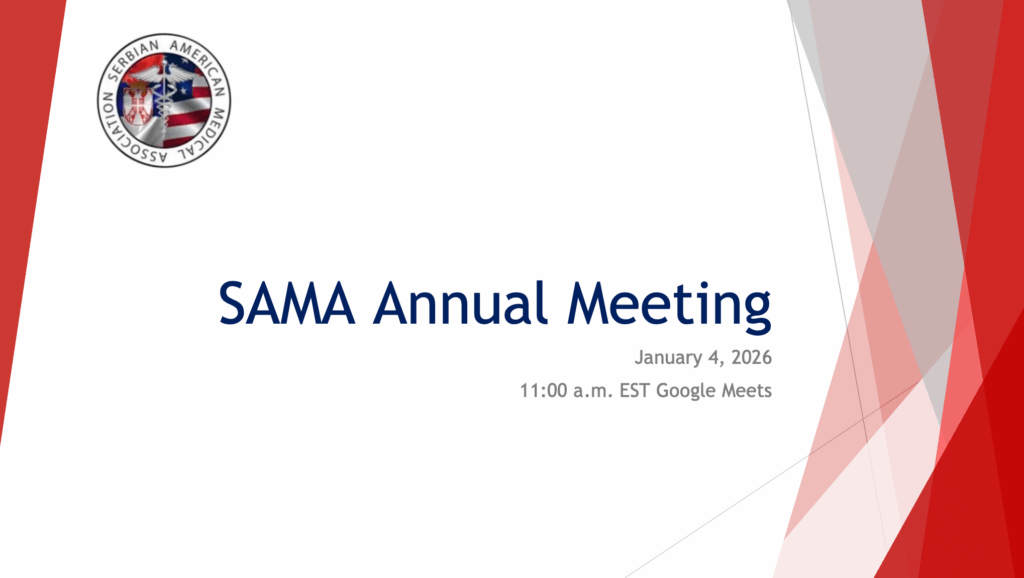 SERBIAN AMERICAN MEDICAL ASSOCIATION

SAMA Annual Meeting

January 4, 2026

11:00 a.m. EST Google Meets